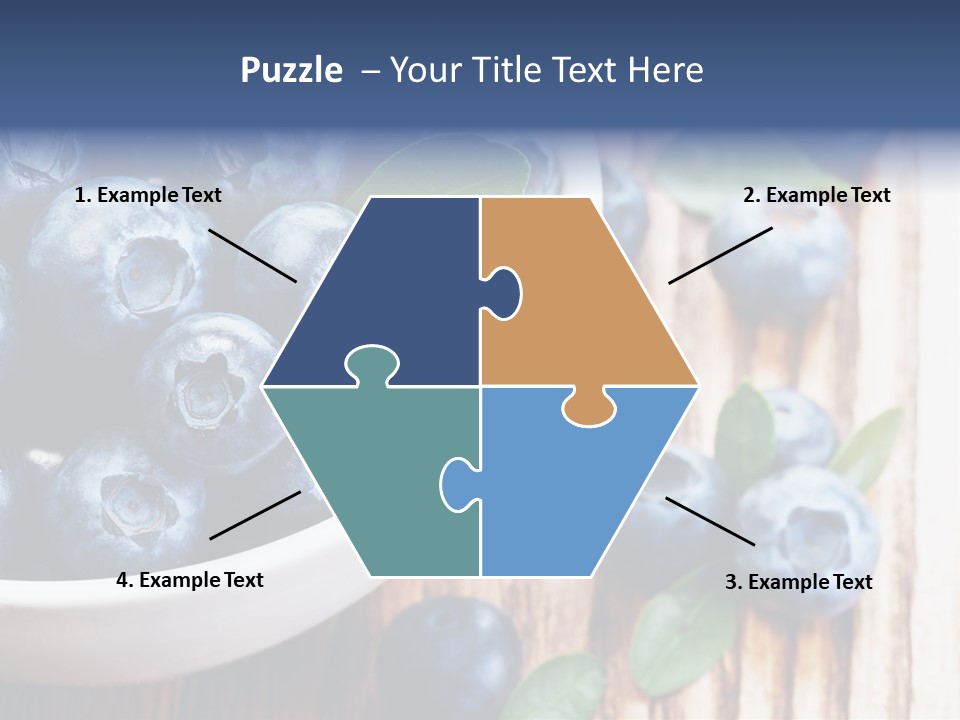 Puzzle – Your Title Text Here

1. Example Text

2. Example Text

4. Example Text

3. Example Text